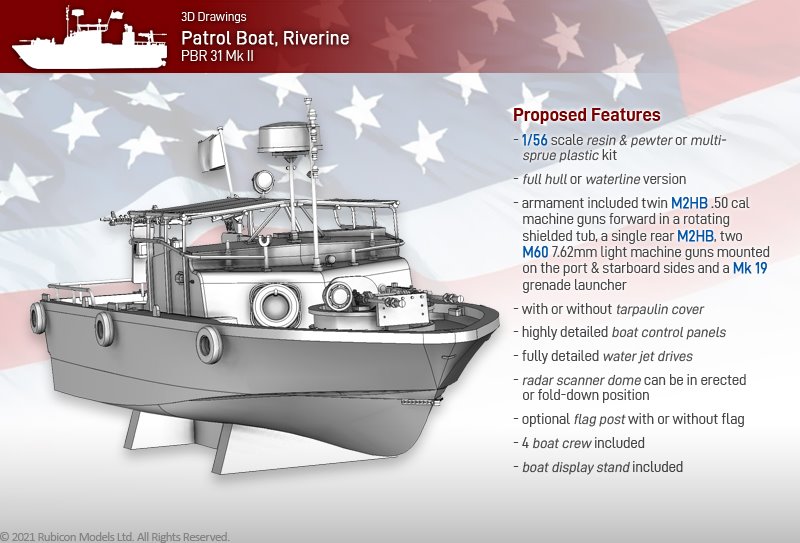 3D Drawings
Patrol Boat, Riverine
PBR 31 Mk II

Proposed Features

- 1/56 scale resin & pewter or multi-sprue plastic kit
- full hull or waterline version
- armament included twin M2HB .50 cal machine guns forward in a rotating shielded tub, a single rear M2HB, two M60 7.62mm light machine guns mounted on the port & starboard sides and a Mk 19 grenade launcher
- with or without tarpaulin cover
- highly detailed boat control panels
- fully detailed water jet drives
- radar scanner dome can be in erected or fold-down position
- optional flag post with or without flag
- 4 boat crew included
- boat display stand included

© 2021 Rubicon Models Ltd. All Rights Reserved.